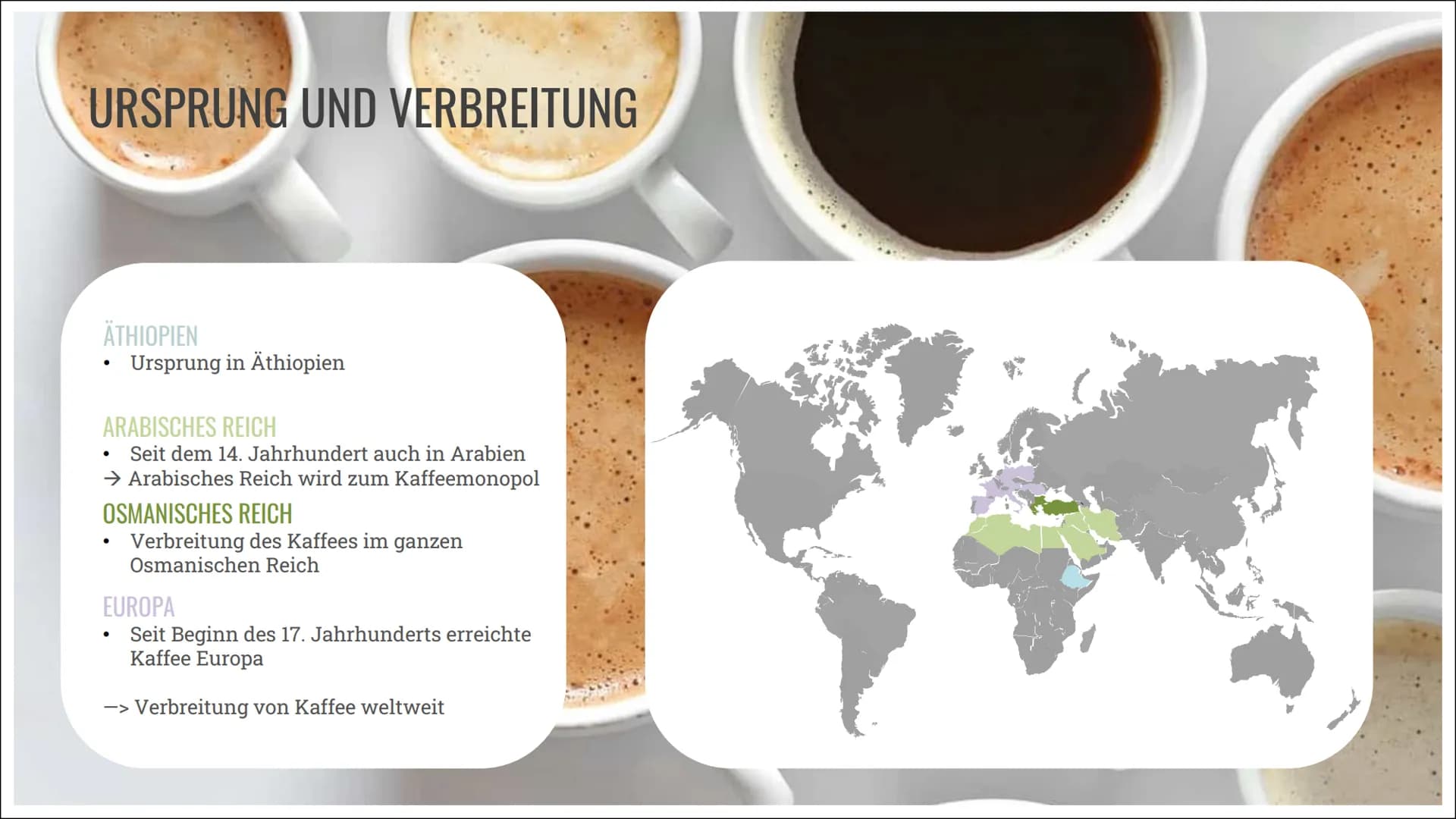 URSPRUNG UND VERBREITUNG

ÄTHIOPIEN
• Ursprung in Äthiopien

ARABISCHES REICH
• Seit dem 14. Jahrhundert auch in Arabien
→ Arabisches Reich wird zum Kaffeemonopol

OSMANISCHES REICH
• Verbreitung des Kaffees im ganzen Osmanischen Reich

EUROPA
• Seit Beginn des 17. Jahrhunderts erreichte Kaffee Europa

—> Verbreitung von Kaffee weltweit